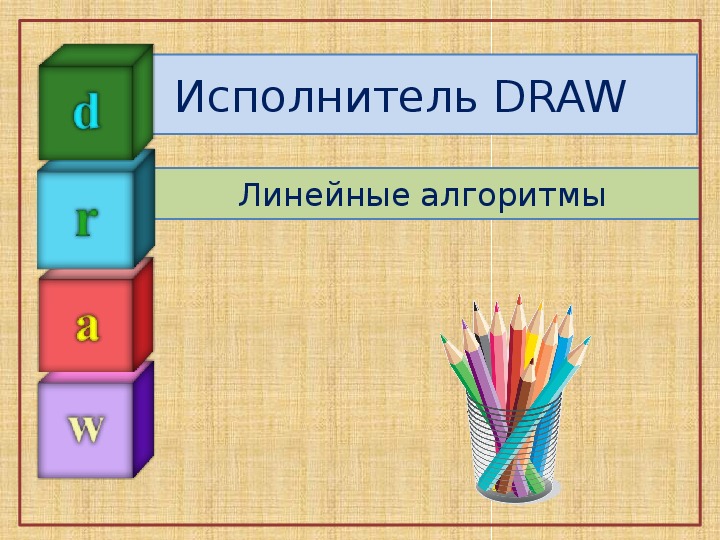 d
r
a
w

Исполнитель DRAW

Линейные алгоритмы